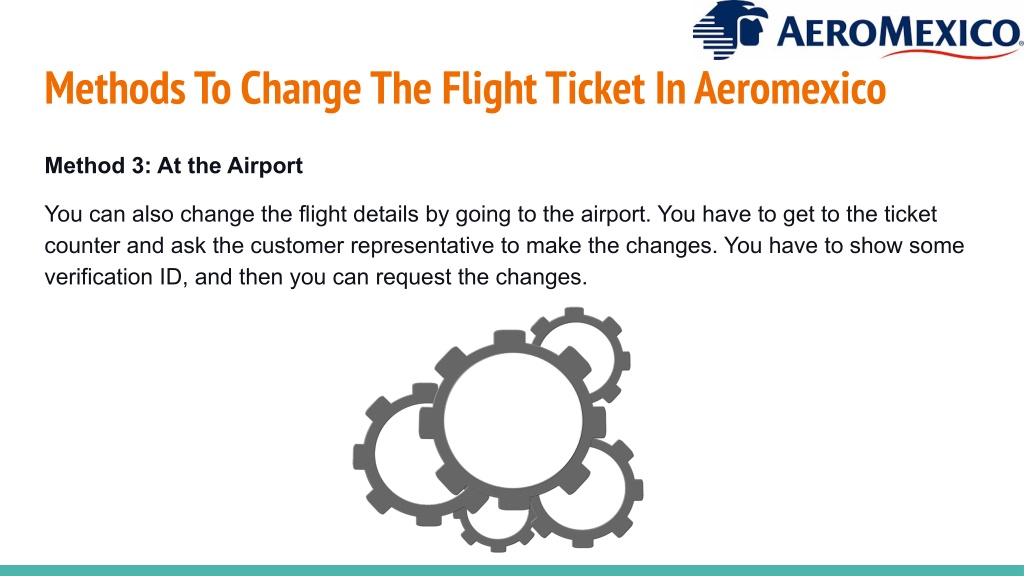 AEROMEXICO

Methods To Change The Flight Ticket In Aeromexico

Method 3: At the Airport

You can also change the flight details by going to the airport. You have to get to the ticket counter and ask the customer representative to make the changes. You have to show some verification ID, and then you can request the changes.